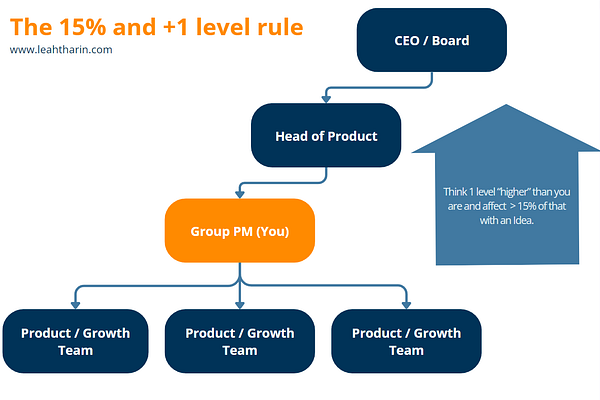 The 15% and +1 level rule
www.leahtharin.com

CEO / Board

Head of Product

Think 1 level "higher" than you are and affect > 15% of that with an Idea.

Group PM (You)

Product / Growth Team

Product / Growth Team

Product / Growth Team